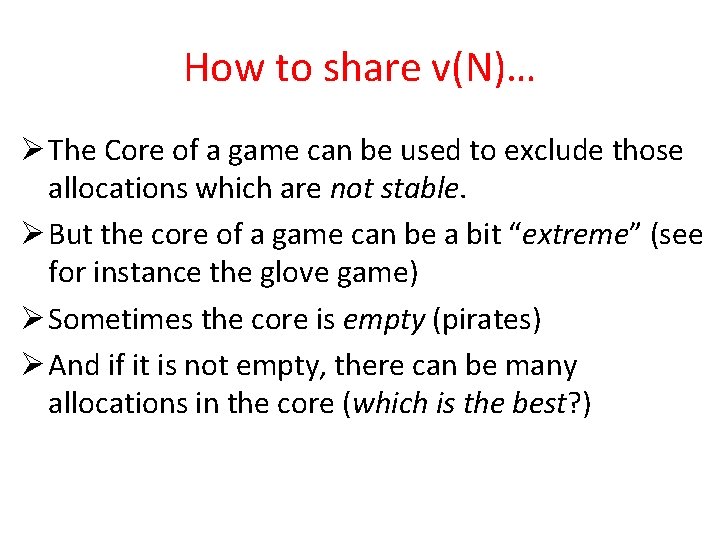 How to share v(N)…

➢ The Core of a game can be used to exclude those allocations which are not stable.

➢ But the core of a game can be a bit “extreme” (see for instance the glove game)

➢ Sometimes the core is empty (pirates)

➢ And if it is not empty, there can be many allocations in the core (which is the best?)